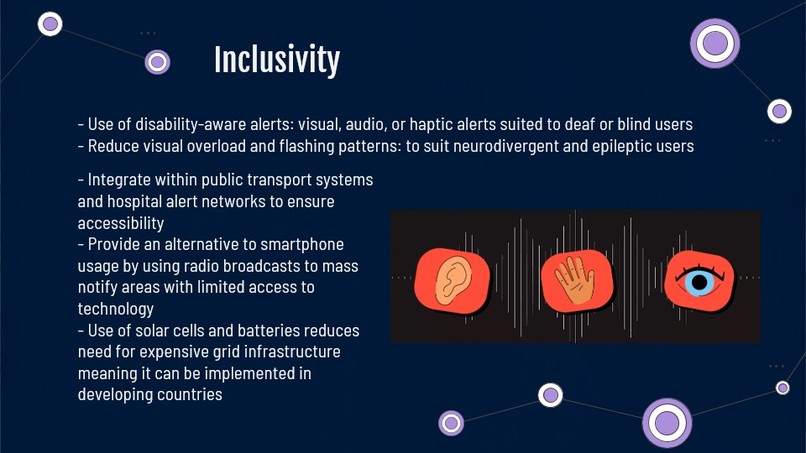 Inclusivity

- Use of disability-aware alerts: visual, audio, or haptic alerts suited to deaf or blind users
- Reduce visual overload and flashing patterns: to suit neurodivergent and epileptic users

- Integrate within public transport systems and hospital alert networks to ensure accessibility
- Provide an alternative to smartphone usage by using radio broadcasts to mass notify areas with limited access to technology
- Use of solar cells and batteries reduces need for expensive grid infrastructure meaning it can be implemented in developing countries